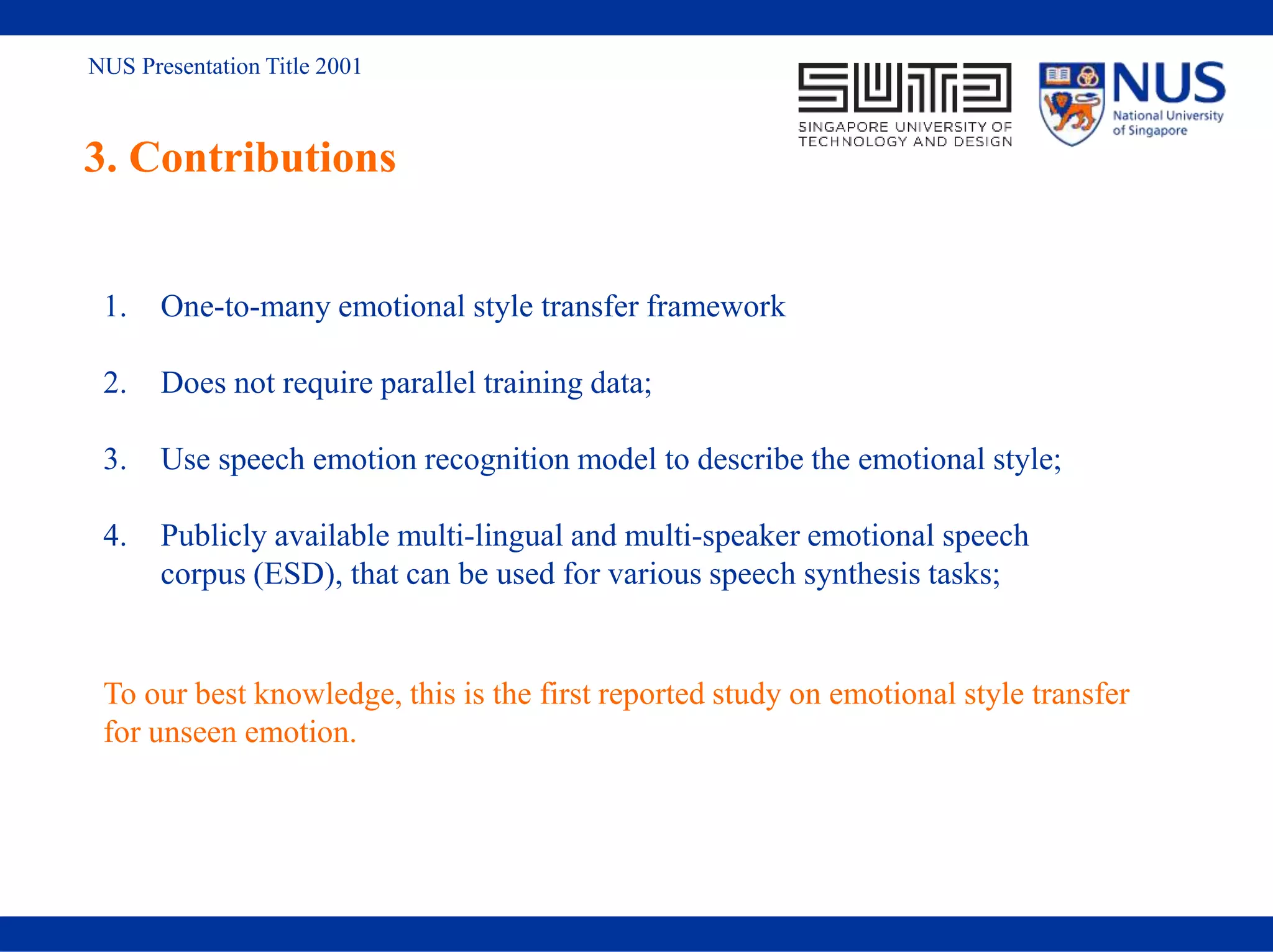 NUS Presentation Title 2001

SUTD
SINGAPORE UNIVERSITY OF TECHNOLOGY AND DESIGN

NUS
National University of Singapore

3. Contributions

1. One-to-many emotional style transfer framework

2. Does not require parallel training data;

3. Use speech emotion recognition model to describe the emotional style;

4. Publicly available multi-lingual and multi-speaker emotional speech corpus (ESD), that can be used for various speech synthesis tasks;

To our best knowledge, this is the first reported study on emotional style transfer for unseen emotion.